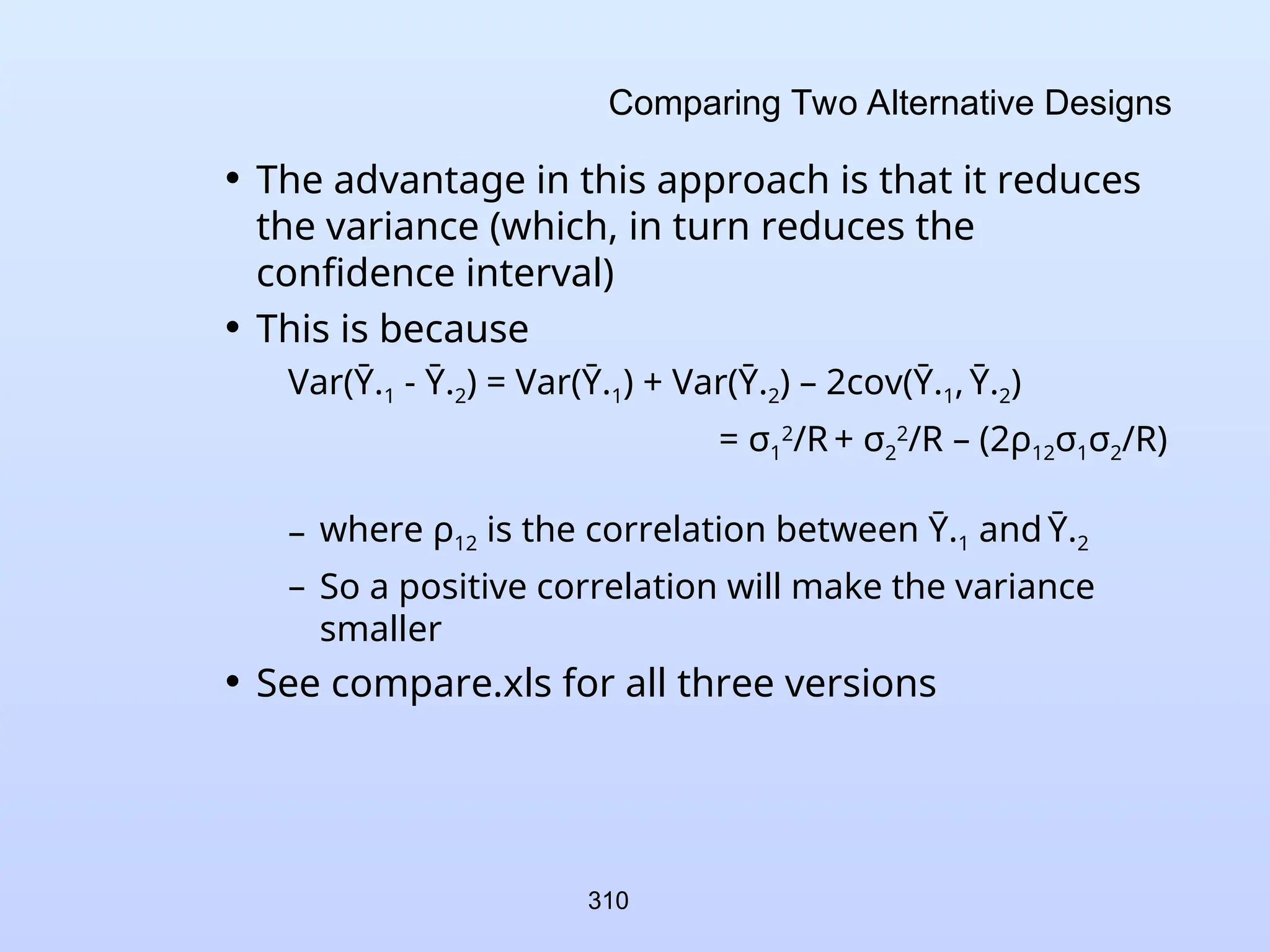 Comparing Two Alternative Designs

• The advantage in this approach is that it reduces the variance (which, in turn reduces the confidence interval)

• This is because

$Var(\bar{Y}._1 - \bar{Y}._2) = Var(\bar{Y}._1) + Var(\bar{Y}._2) – 2cov(\bar{Y}._1, \bar{Y}._2)$

$= \sigma_1^2/R + \sigma_2^2/R – (2\rho_{12}\sigma_1\sigma_2/R)$

– where $\rho_{12}$ is the correlation between $\bar{Y}._1$ and $\bar{Y}._2$

– So a positive correlation will make the variance smaller

• See compare.xls for all three versions

310